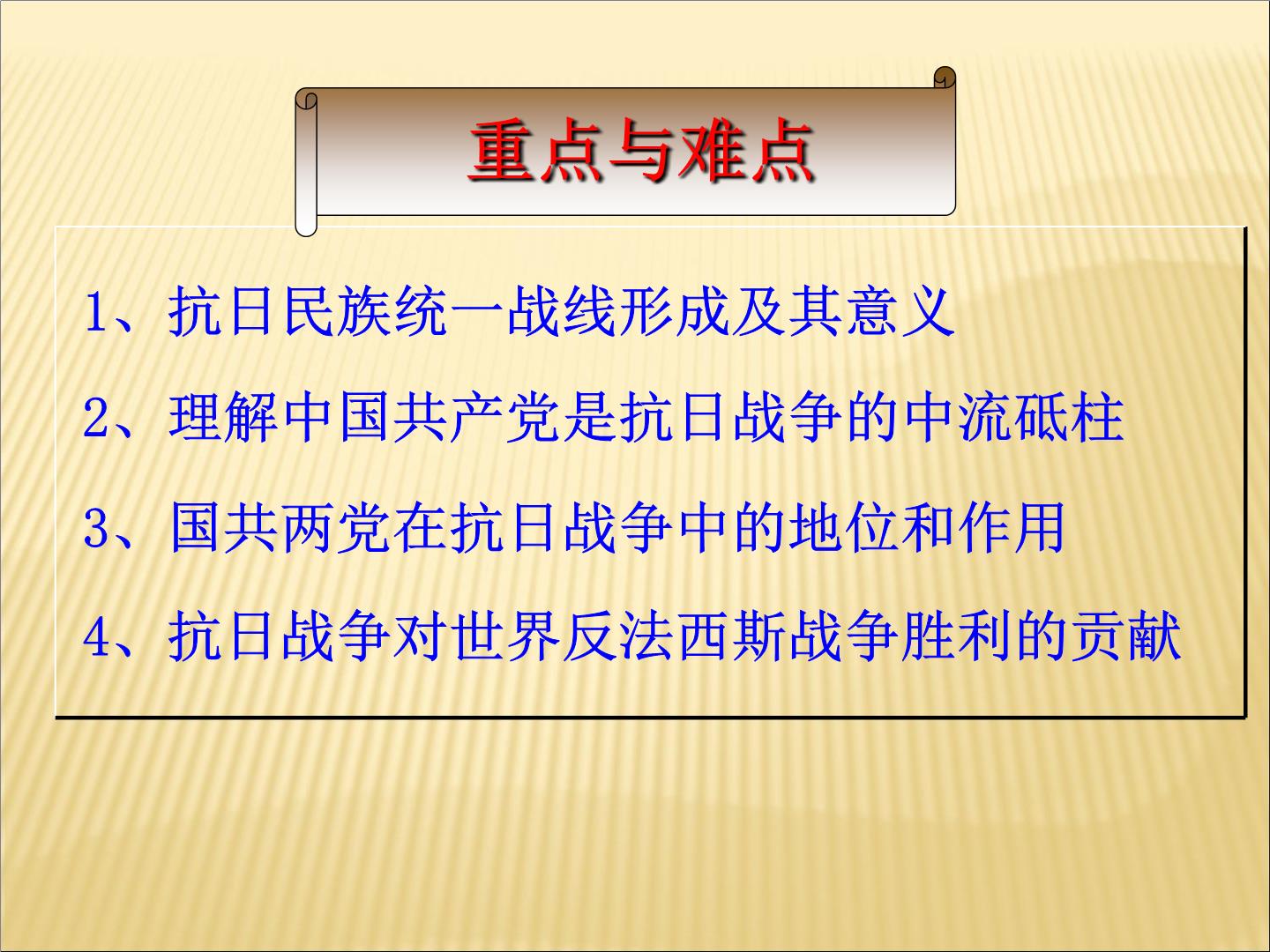 重点与难点

1、抗日民族统一战线形成及其意义

2、理解中国共产党是抗日战争的中流砥柱

3、国共两党在抗日战争中的地位和作用

4、抗日战争对世界反法西斯战争胜利的贡献